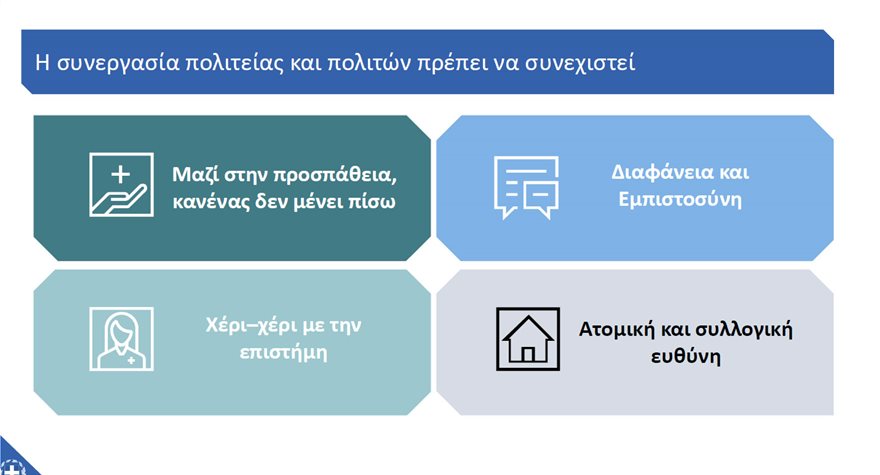 Η συνεργασία πολιτείας και πολιτών πρέπει να συνεχιστεί

Μαζί στην προσπάθεια, κανένας δεν μένει πίσω

Διαφάνεια και Εμπιστοσύνη

Χέρι–χέρι με την επιστήμη

Ατομική και συλλογική ευθύνη